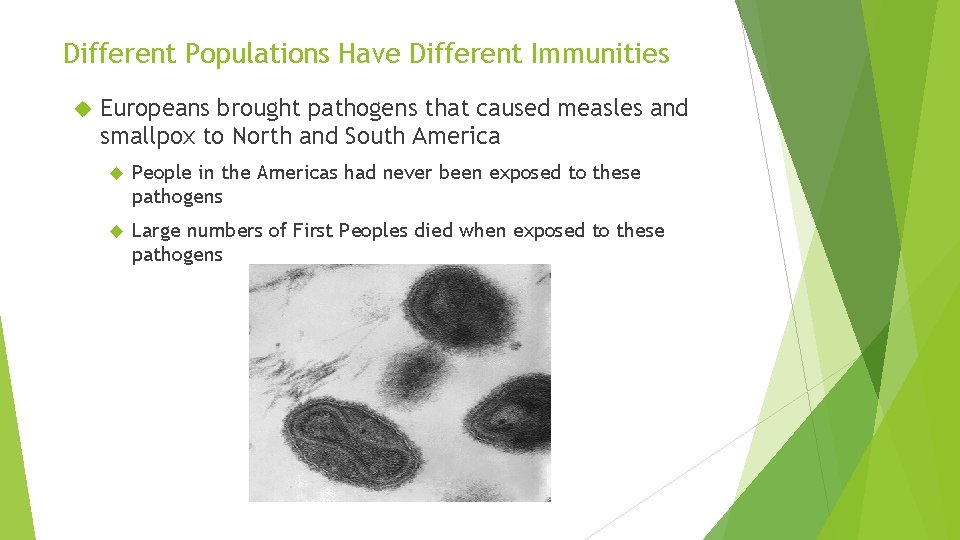 Different Populations Have Different Immunities

Europeans brought pathogens that caused measles and smallpox to North and South America

People in the Americas had never been exposed to these pathogens

Large numbers of First Peoples died when exposed to these pathogens